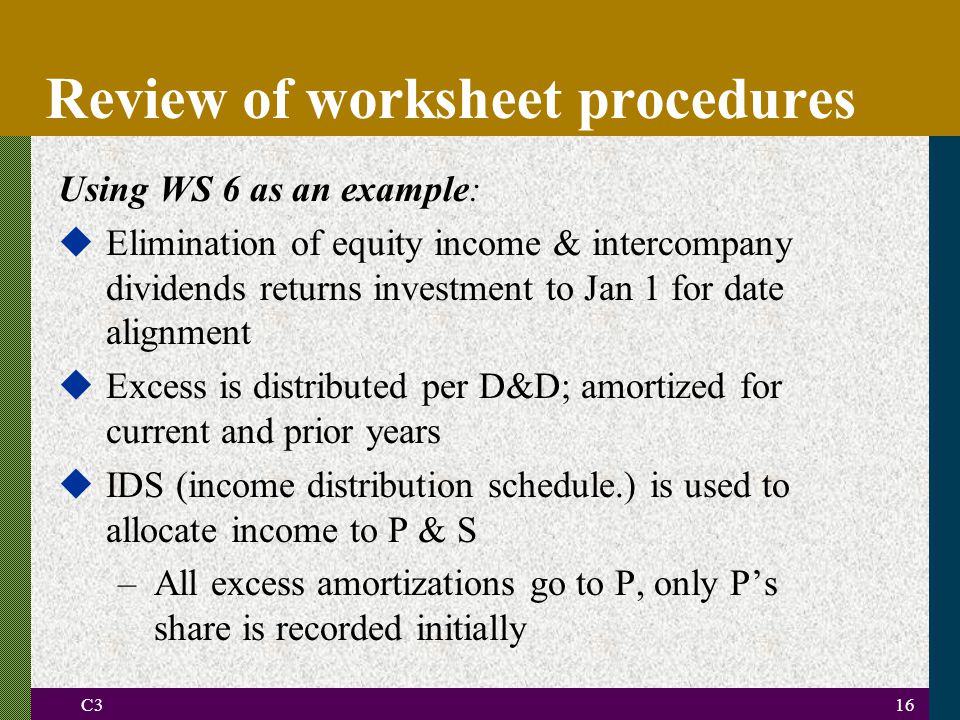 Review of worksheet procedures

Using WS 6 as an example:

◆ Elimination of equity income & intercompany dividends returns investment to Jan 1 for date alignment

◆ Excess is distributed per D&D; amortized for current and prior years

◆ IDS (income distribution schedule.) is used to allocate income to P & S

– All excess amortizations go to P, only P's share is recorded initially

C3

16